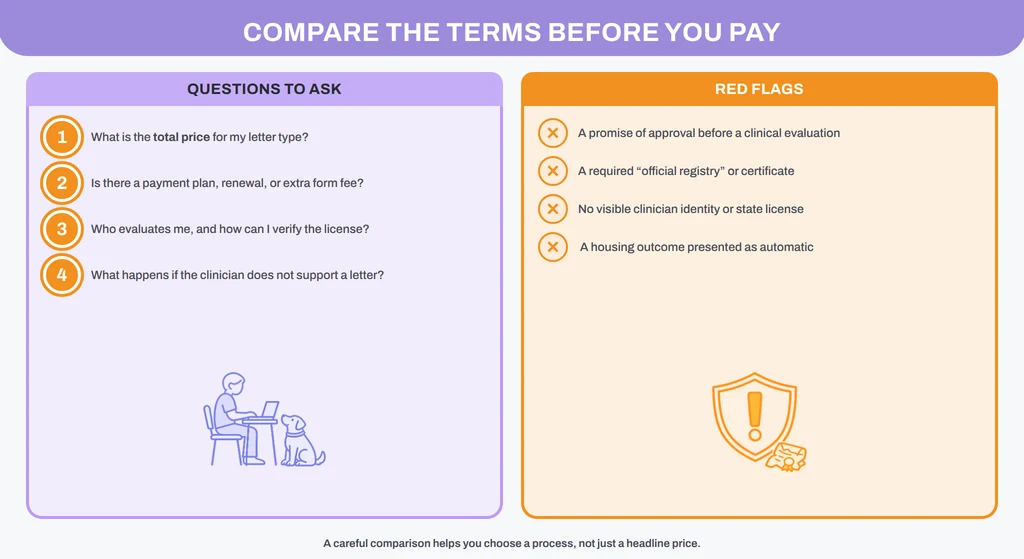 COMPARE THE TERMS BEFORE YOU PAY

QUESTIONS TO ASK

1 What is the total price for my letter type?

2 Is there a payment plan, renewal, or extra form fee?

3 Who evaluates me, and how can I verify the license?

4 What happens if the clinician does not support a letter?

RED FLAGS

A promise of approval before a clinical evaluation

A required “official registry” or certificate

No visible clinician identity or state license

A housing outcome presented as automatic

A careful comparison helps you choose a process, not just a headline price.